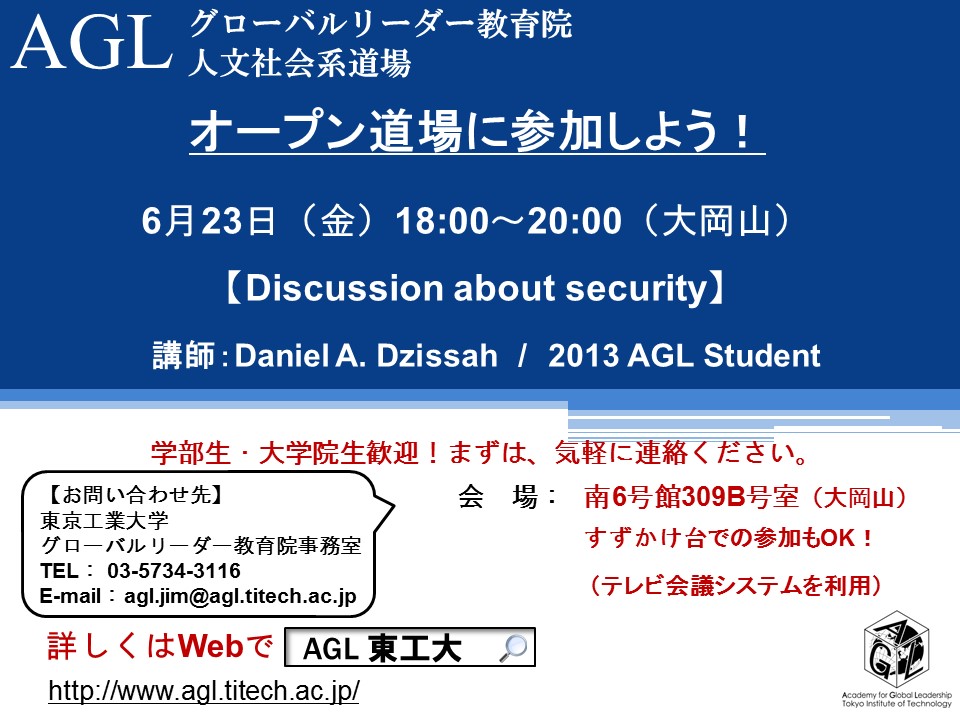 AGL グローバルリーダー教育院
人文社会系道場

オープン道場に参加しよう！

6月23日（金）18:00～20:00（大岡山）

【Discussion about security】

講師：Daniel A. Dzissah / 2013 AGL Student

学部生・大学院生歓迎！まずは、気軽に連絡ください。

【お問い合わせ先】
東京工業大学
グローバルリーダー教育院事務室
TEL： 03-5734-3116
E-mail：agl.jim@agl.titech.ac.jp

会　場： 南6号館309B号室（大岡山）
すずかけ台での参加もOK！
（テレビ会議システムを利用）

詳しくはWebで AGL 東工大

http://www.agl.titech.ac.jp/

AGL
Academy for Global Leadership
Tokyo Institute of Technology